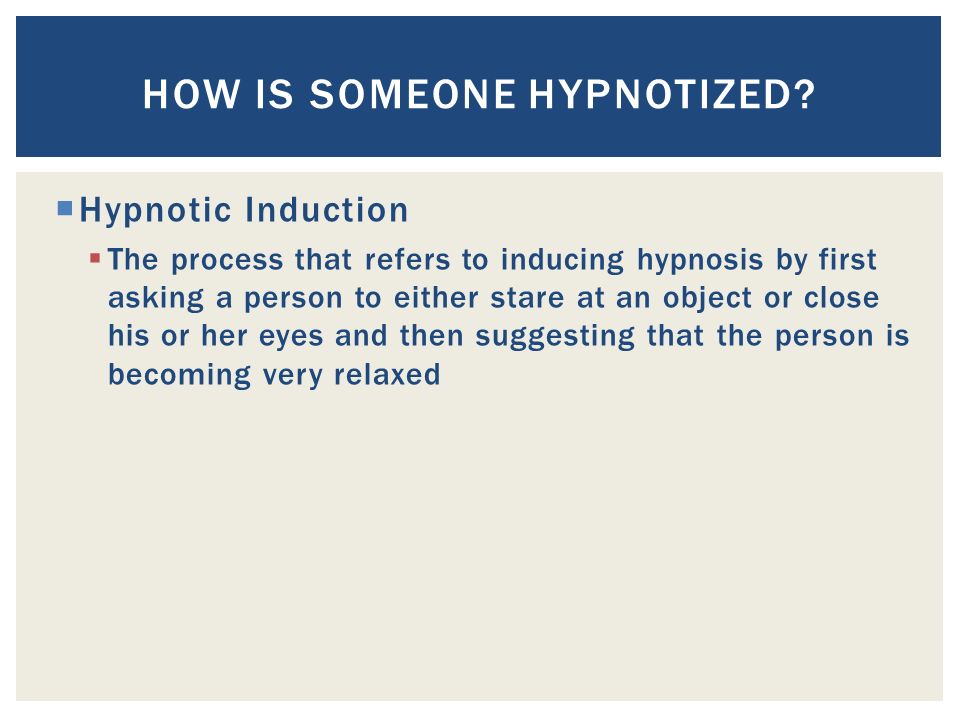 HOW IS SOMEONE HYPNOTIZED?

Hypnotic Induction

The process that refers to inducing hypnosis by first asking a person to either stare at an object or close his or her eyes and then suggesting that the person is becoming very relaxed